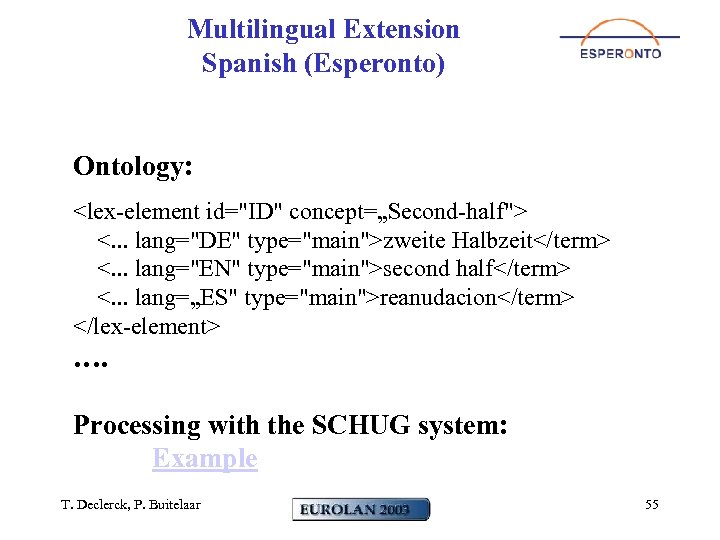 Multilingual Extension
Spanish (Esperonto)

ESPERONTO

Ontology:

<lex-element id="ID" concept=„Second-half">
<... lang="DE" type="main">zweite Halbzeit</term>
<... lang="EN" type="main">second half</term>
<... lang=„ES" type="main">reanudacion</term>
</lex-element>
….

Processing with the SCHUG system:
Example

T. Declerck, P. Buitelaar

EUROLAN 2003

55